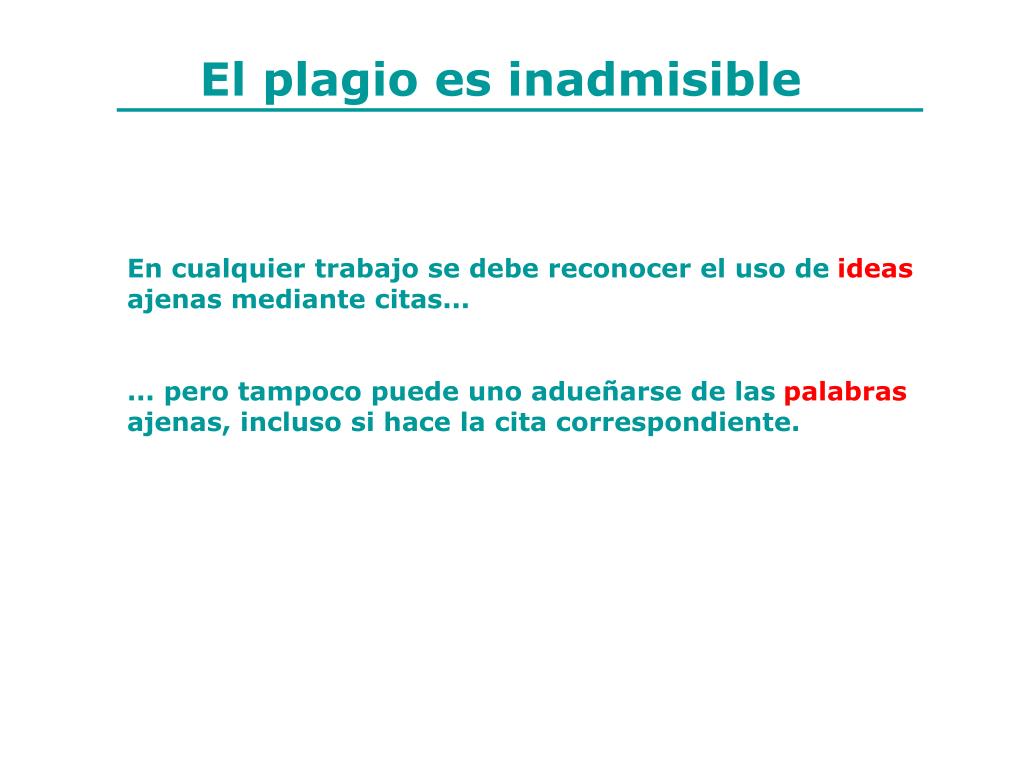 El plagio es inadmisible

En cualquier trabajo se debe reconocer el uso de ideas ajenas mediante citas...

... pero tampoco puede uno adueñarse de las palabras ajenas, incluso si hace la cita correspondiente.